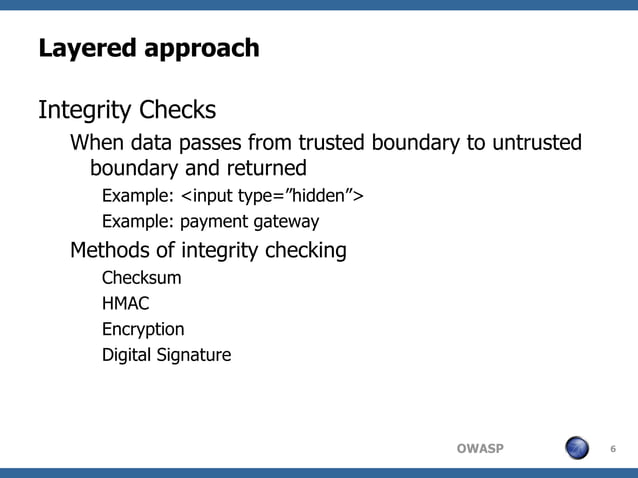 Layered approach

Integrity Checks

When data passes from trusted boundary to untrusted boundary and returned

Example: <input type=”hidden”>

Example: payment gateway

Methods of integrity checking

Checksum

HMAC

Encryption

Digital Signature

OWASP

6